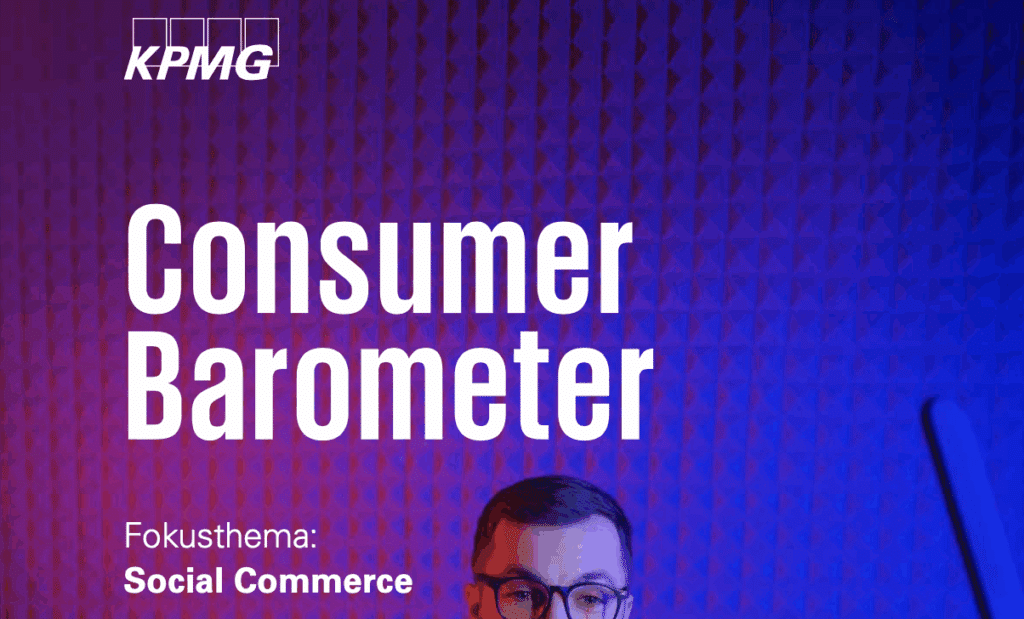 KPMG

Consumer Barometer

Fokusthema:
Social Commerce